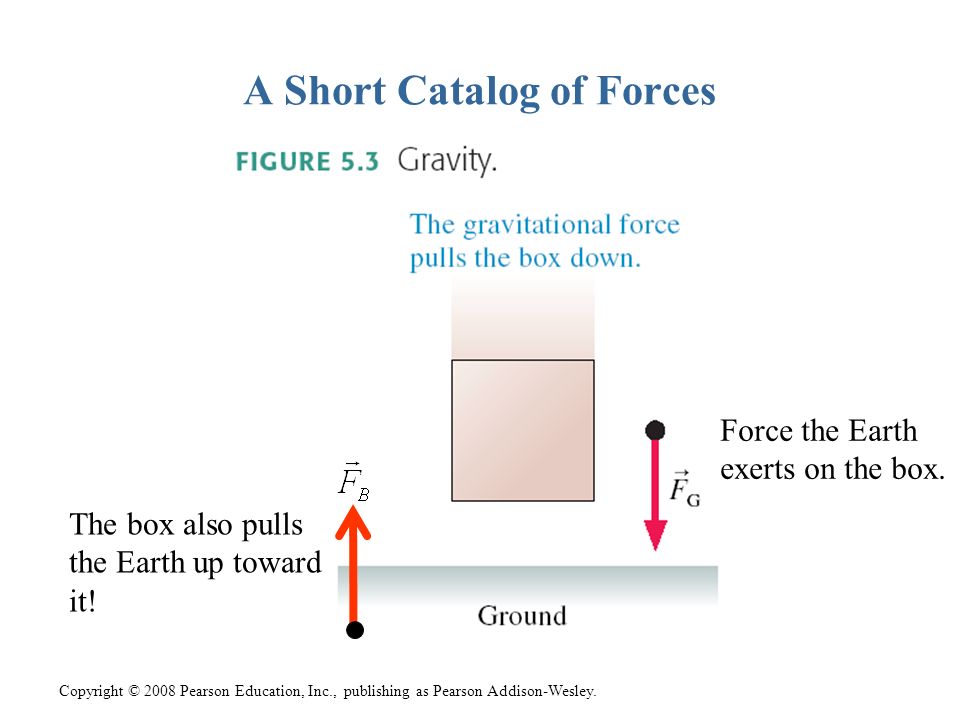 A Short Catalog of Forces

FIGURE 5.3 Gravity.

The gravitational force pulls the box down.

Force the Earth exerts on the box.

$\vec{F}_B$

$\vec{F}_G$

The box also pulls the Earth up toward it!

Ground

Copyright © 2008 Pearson Education, Inc., publishing as Pearson Addison-Wesley.